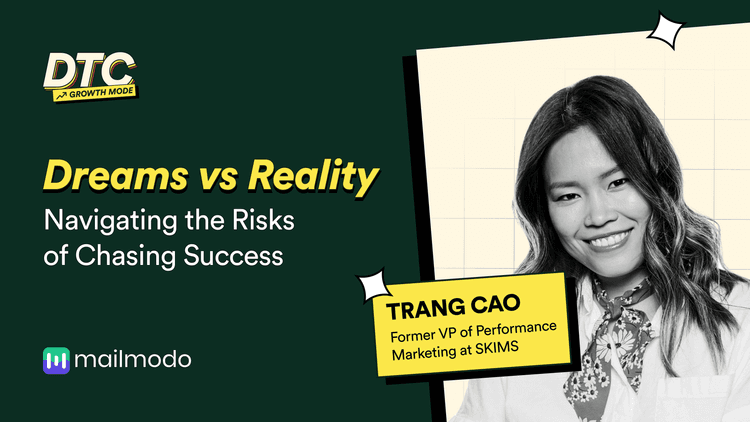 DTC
GROWTH MODE

Dreams vs Reality
Navigating the Risks of Chasing Success

mailmodo

TRANG CAO
Former VP of Performance Marketing at SKIMS